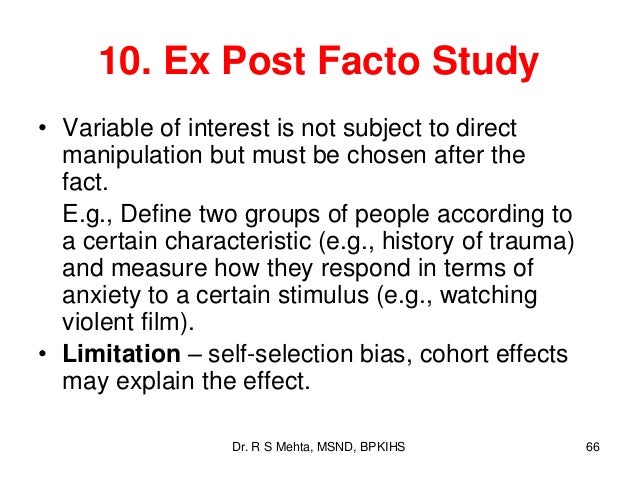 10. Ex Post Facto Study

• Variable of interest is not subject to direct manipulation but must be chosen after the fact.

E.g., Define two groups of people according to a certain characteristic (e.g., history of trauma) and measure how they respond in terms of anxiety to a certain stimulus (e.g., watching violent film).

• Limitation – self-selection bias, cohort effects may explain the effect.

Dr. R S Mehta, MSND, BPKIHS

66